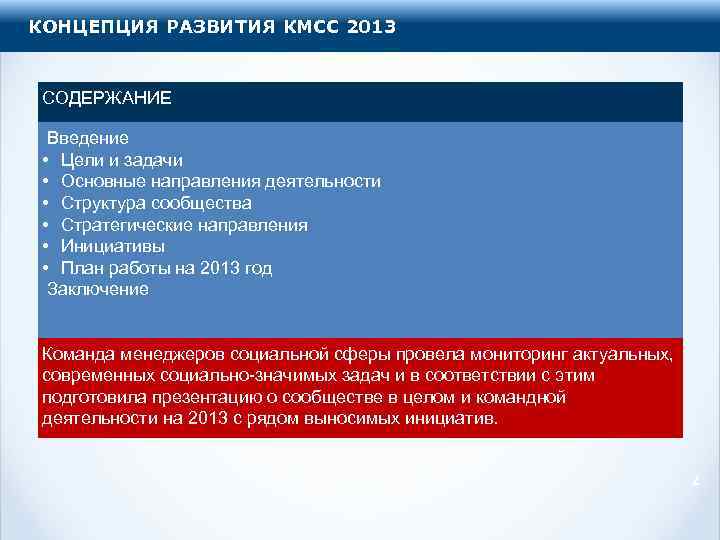 КОНЦЕПЦИЯ РАЗВИТИЯ КМСС 2013

СОДЕРЖАНИЕ

Введение
• Цели и задачи
• Основные направления деятельности
• Структура сообщества
• Стратегические направления
• Инициативы
• План работы на 2013 год
Заключение

Команда менеджеров социальной сферы провела мониторинг актуальных, современных социально-значимых задач и в соответствии с этим подготовила презентацию о сообществе в целом и командной деятельности на 2013 с рядом выносимых инициатив.

2